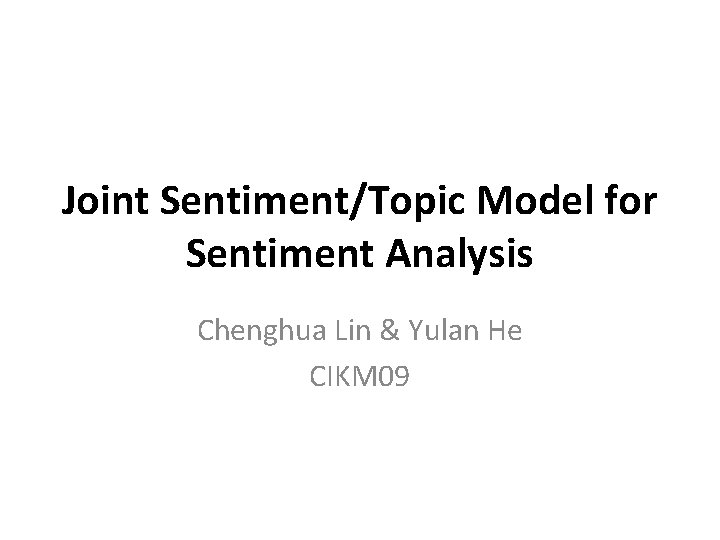 Joint Sentiment/Topic Model for Sentiment Analysis

Chenghua Lin & Yulan He
CIKM09